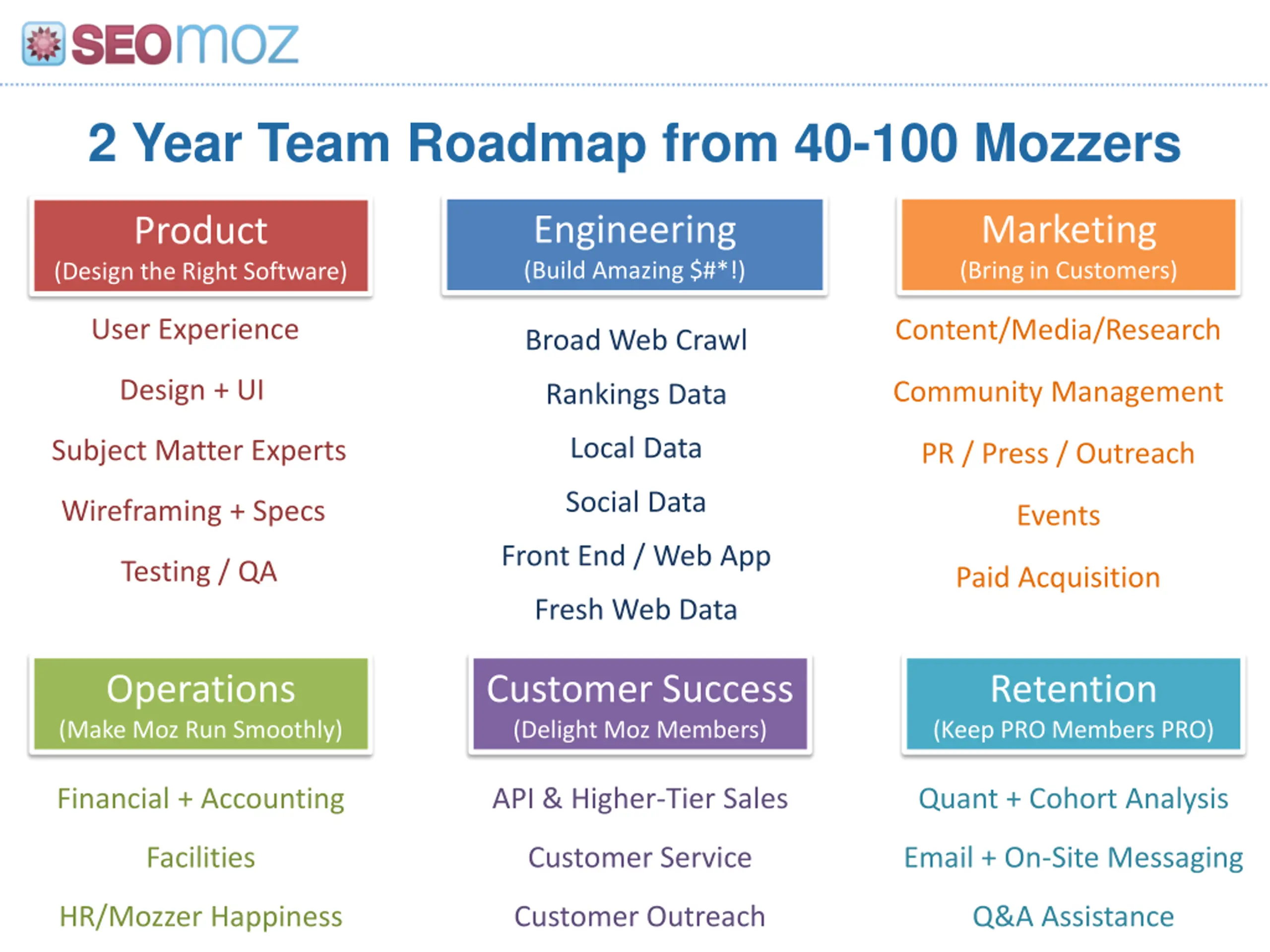 SEOmoz

2 Year Team Roadmap from 40-100 Mozzers

Product
(Design the Right Software)

User Experience

Design + UI

Subject Matter Experts

Wireframing + Specs

Testing / QA

Engineering
(Build Amazing $#*!)

Broad Web Crawl

Rankings Data

Local Data

Social Data

Front End / Web App

Fresh Web Data

Marketing
(Bring in Customers)

Content/Media/Research

Community Management

PR / Press / Outreach

Events

Paid Acquisition

Operations
(Make Moz Run Smoothly)

Financial + Accounting

Facilities

HR/Mozzer Happiness

Customer Success
(Delight Moz Members)

API & Higher-Tier Sales

Customer Service

Customer Outreach

Retention
(Keep PRO Members PRO)

Quant + Cohort Analysis

Email + On-Site Messaging

Q&A Assistance